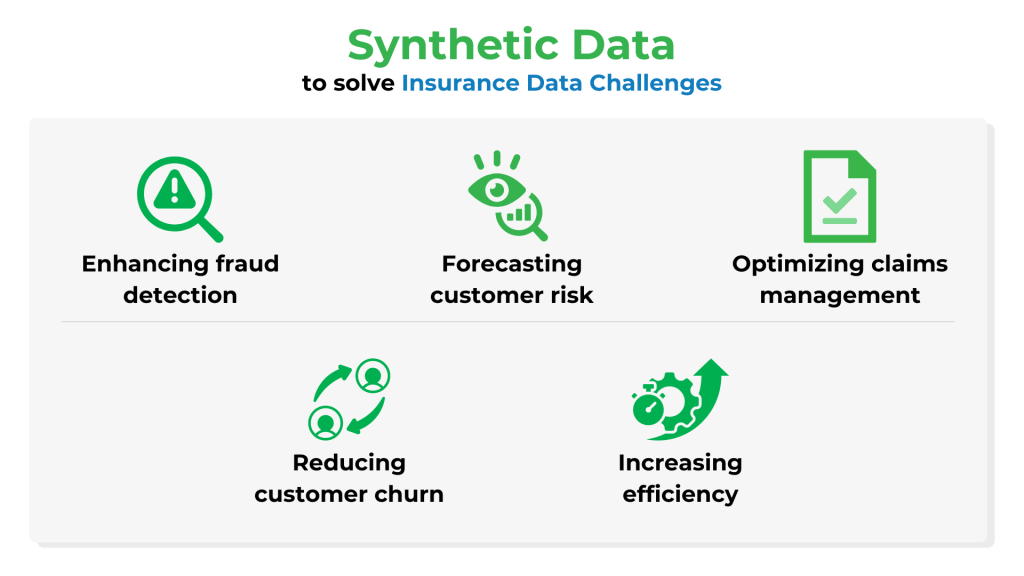 Synthetic Data
to solve Insurance Data Challenges

Enhancing fraud detection

Forecasting customer risk

Optimizing claims management

Reducing customer churn

Increasing efficiency